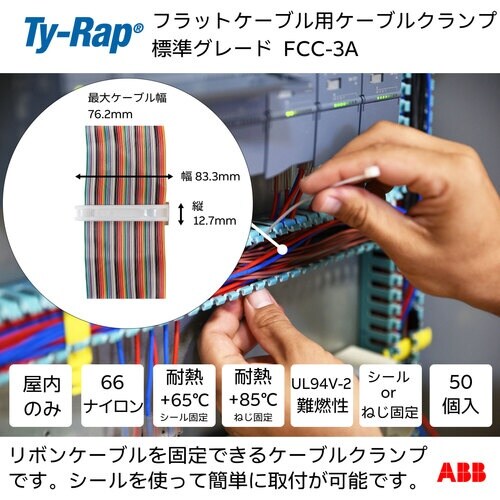 Ty-Rap®

フラットケーブル用ケーブルクランプ
標準グレード FCC-3A

最大ケーブル幅
76.2mm

幅 83.3mm

縦
12.7mm

屋内
のみ

66
ナイロン

耐熱
+65℃
シール固定

耐熱
+85℃
ねじ固定

UL94V-2
難燃性

シール
or
ねじ固定

50
個入

リボンケーブルを固定できるケーブルクランプです。シールを使って簡単に取付が可能です。

ABB